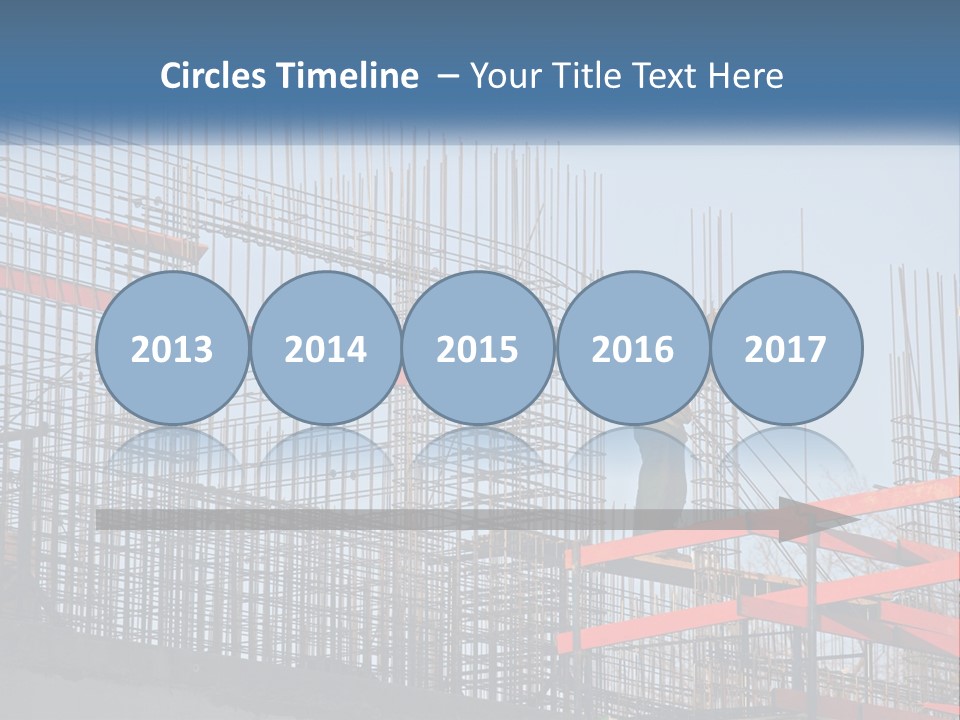 Circles Timeline – Your Title Text Here

2013

2014

2015

2016

2017